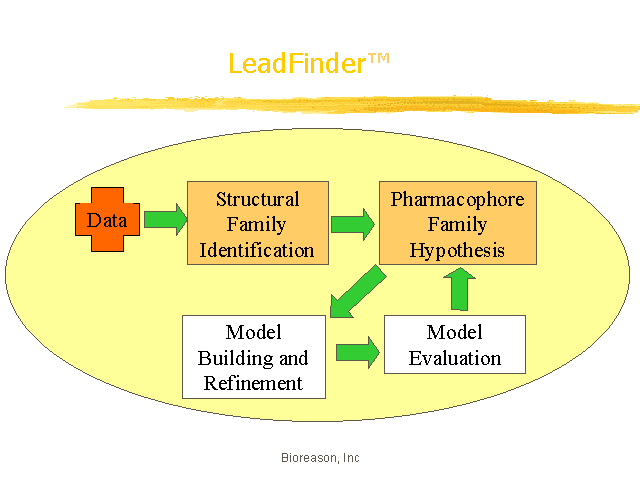 LeadFinder™

Data

Structural Family Identification

Pharmacophore Family Hypothesis

Model Building and Refinement

Model Evaluation

Bioreason, Inc